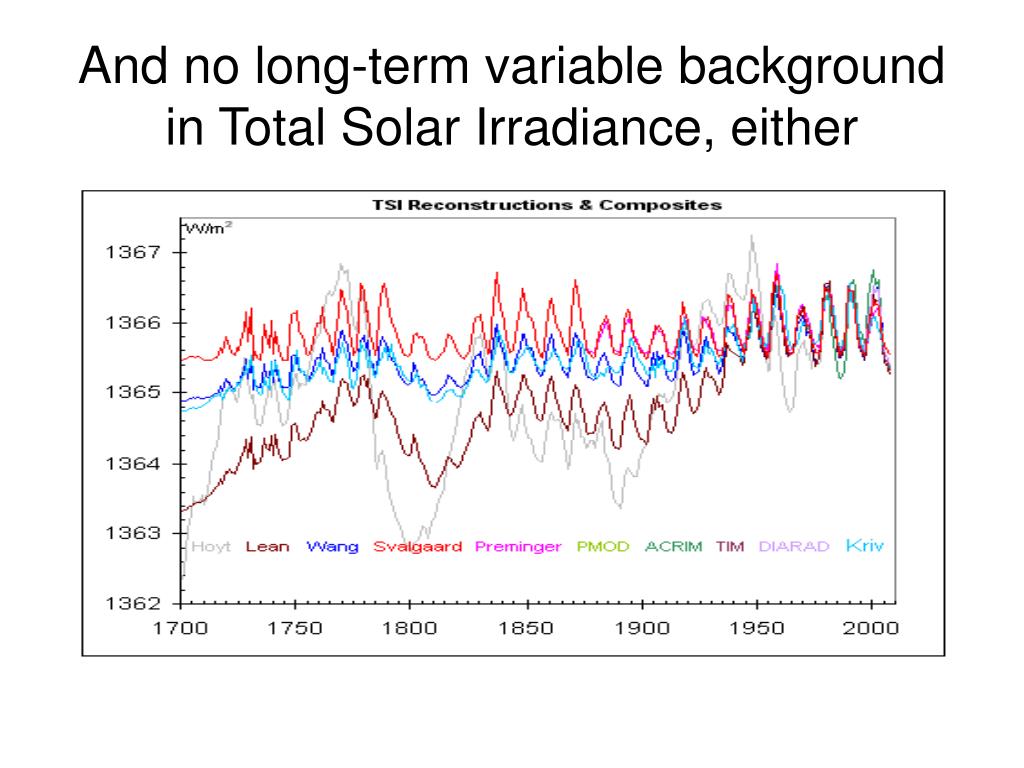 And no long-term variable background in Total Solar Irradiance, either

TSI Reconstructions & Composites

$W/m^2$

1367
1366
1365
1364
1363
1362

Hoyt Lean Wang Svalgaard Preminger PMOD ACRIM TIM DIARAD Kriv

1700 1750 1800 1850 1900 1950 2000